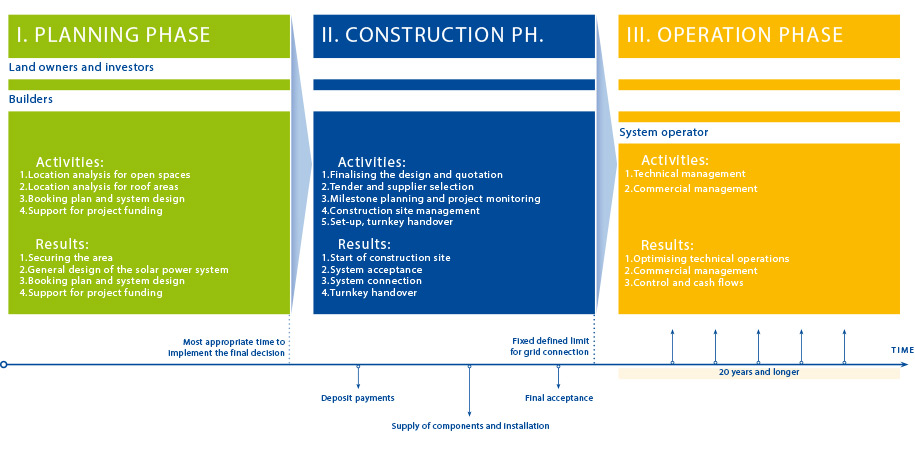 I. PLANNING PHASE

Land owners and investors

Builders

Activities:
1.Location analysis for open spaces
2.Location analysis for roof areas
3.Booking plan and system design
4.Support for project funding

Results:
1.Securing the area
2.General design of the solar power system
3.Booking plan and system design
4.Support for project funding

II. CONSTRUCTION PH.

Activities:
1.Finalising the design and quotation
2.Tender and supplier selection
3.Milestone planning and project monitoring
4.Construction site management
5.Set-up, turnkey handover

Results:
1.Start of construction site
2.System acceptance
3.System connection
4.Turnkey handover

III. OPERATION PHASE

System operator

Activities:
1.Technical management
2.Commercial management

Results:
1.Optimising technical operations
2.Commercial management
3.Control and cash flows

Most appropriate time to implement the final decision

Fixed defined limit for grid connection

TIME

20 years and longer

Deposit payments

Final acceptance

Supply of components and installation